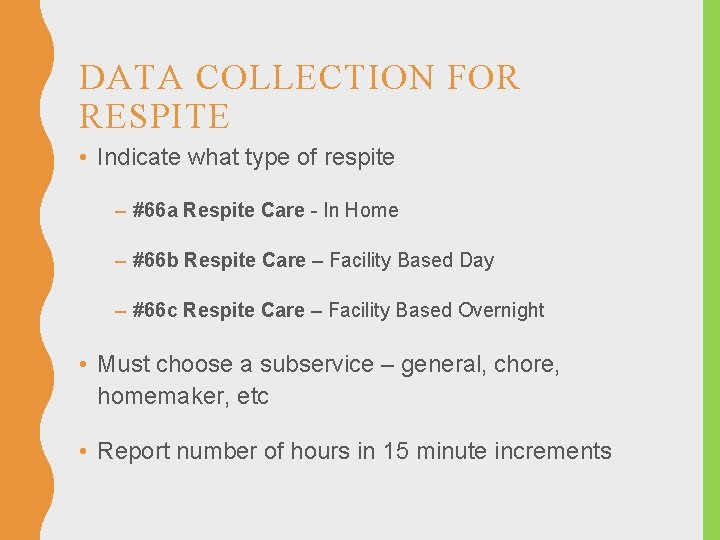 DATA COLLECTION FOR RESPITE

• Indicate what type of respite

– #66a Respite Care - In Home

– #66b Respite Care – Facility Based Day

– #66c Respite Care – Facility Based Overnight

• Must choose a subservice – general, chore, homemaker, etc

• Report number of hours in 15 minute increments